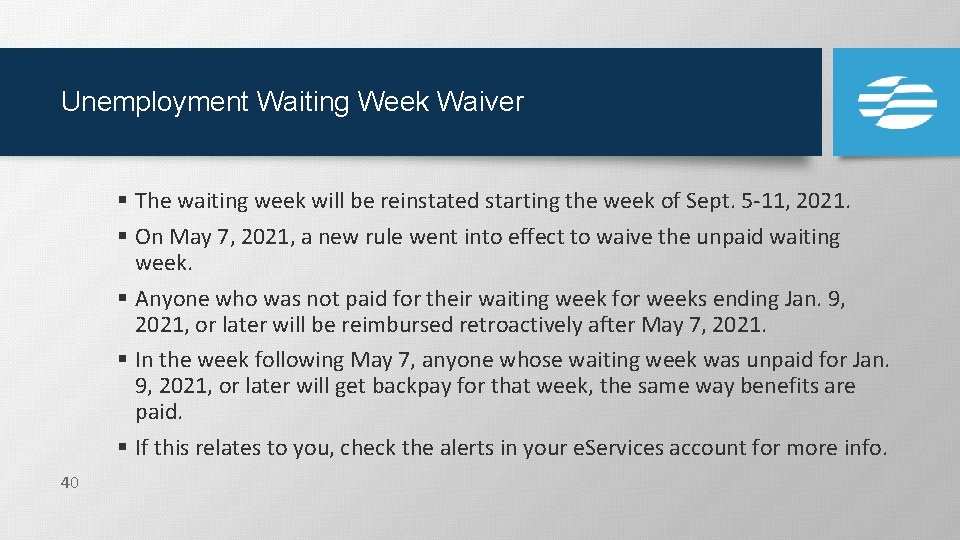 Unemployment Waiting Week Waiver

▪ The waiting week will be reinstated starting the week of Sept. 5-11, 2021.

▪ On May 7, 2021, a new rule went into effect to waive the unpaid waiting week.

▪ Anyone who was not paid for their waiting week for weeks ending Jan. 9, 2021, or later will be reimbursed retroactively after May 7, 2021.

▪ In the week following May 7, anyone whose waiting week was unpaid for Jan. 9, 2021, or later will get backpay for that week, the same way benefits are paid.

▪ If this relates to you, check the alerts in your eServices account for more info.

40